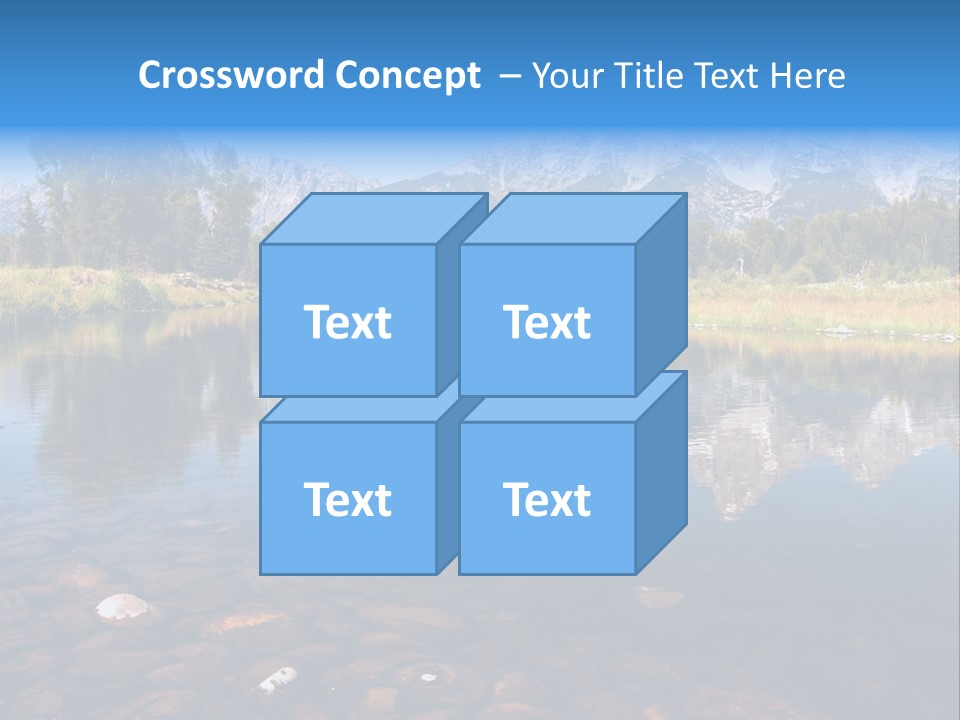 Crossword Concept – Your Title Text Here

Text

Text

Text

Text